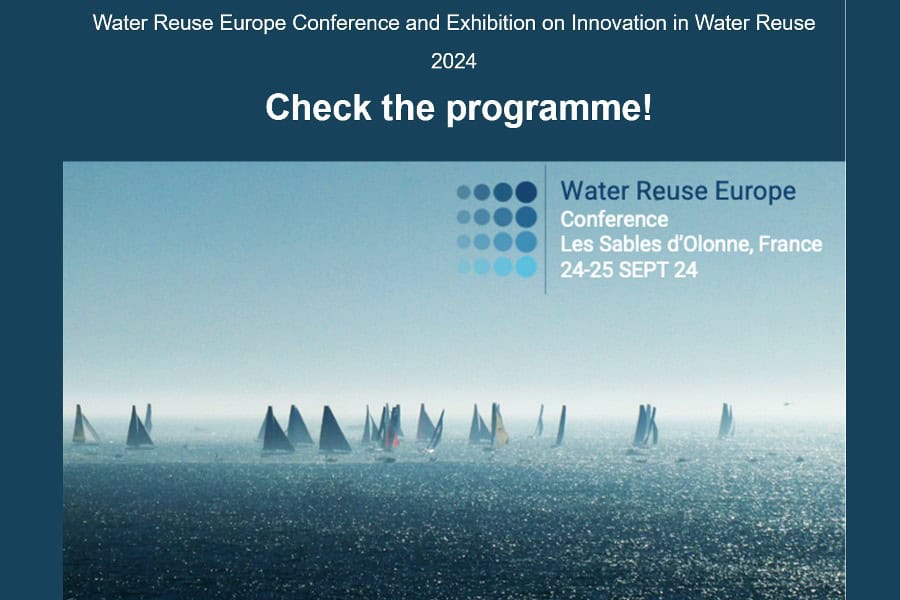 Water Reuse Europe Conference and Exhibition on Innovation in Water Reuse 2024

Check the programme!

Water Reuse Europe
Conference
Les Sables d'Olonne, France
24-25 SEPT 24